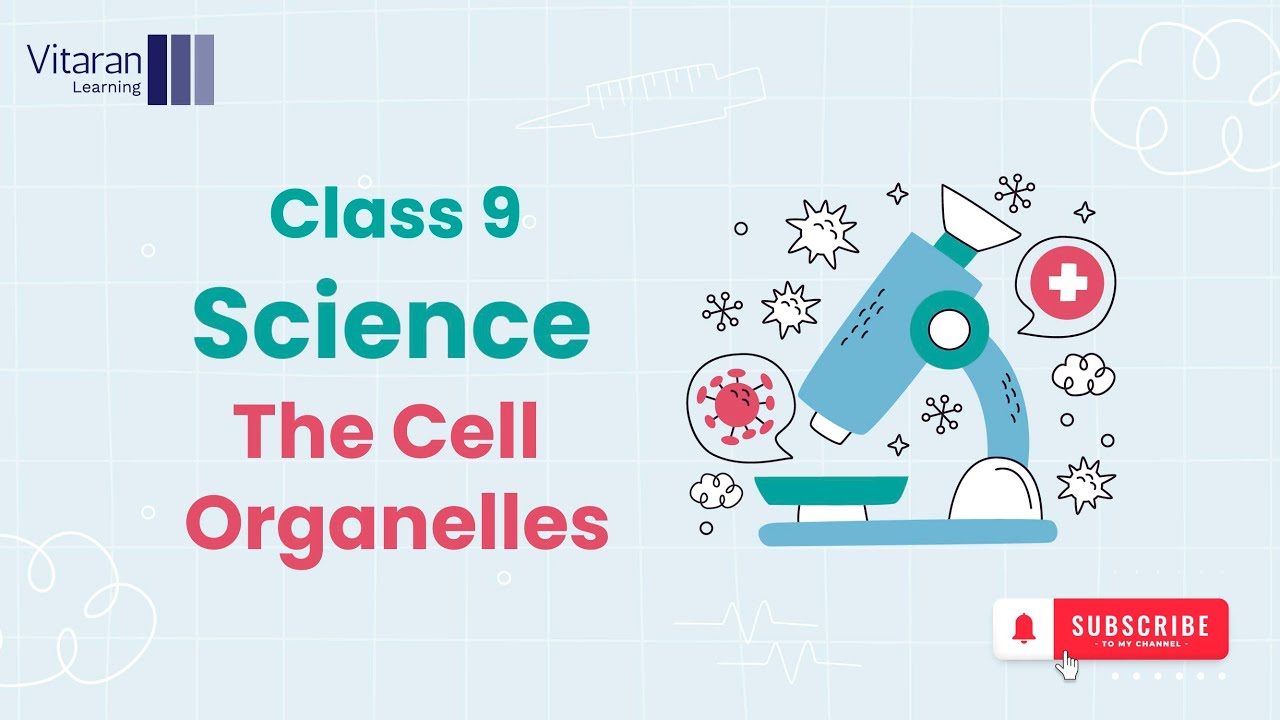 Vitaran Learning

Class 9

Science

The Cell Organelles

SUBSCRIBE
- TO MY CHANNEL -